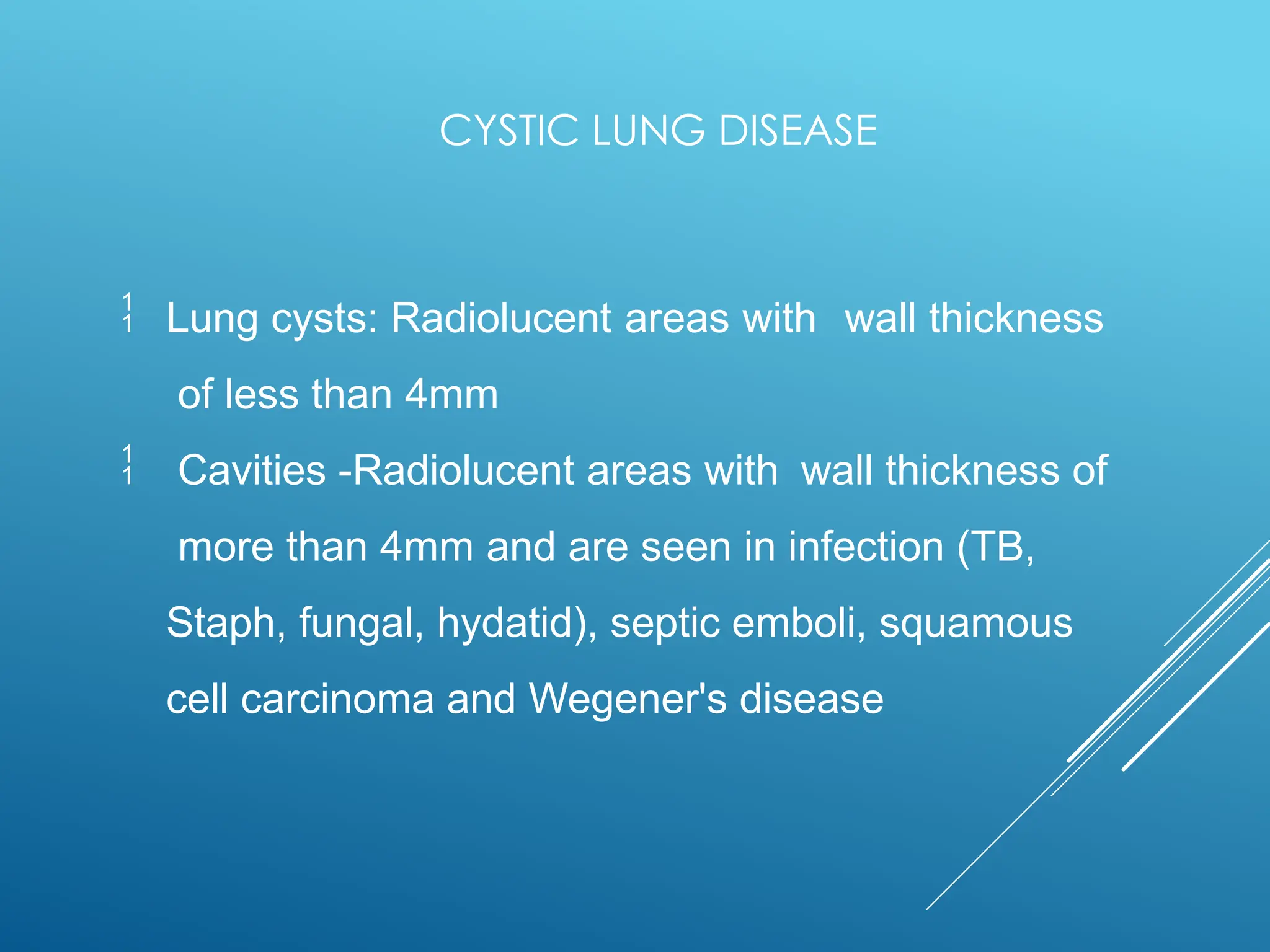 CYSTIC LUNG DISEASE

Lung cysts: Radiolucent areas with wall thickness of less than 4mm

Cavities -Radiolucent areas with wall thickness of more than 4mm and are seen in infection (TB, Staph, fungal, hydatid), septic emboli, squamous cell carcinoma and Wegener's disease